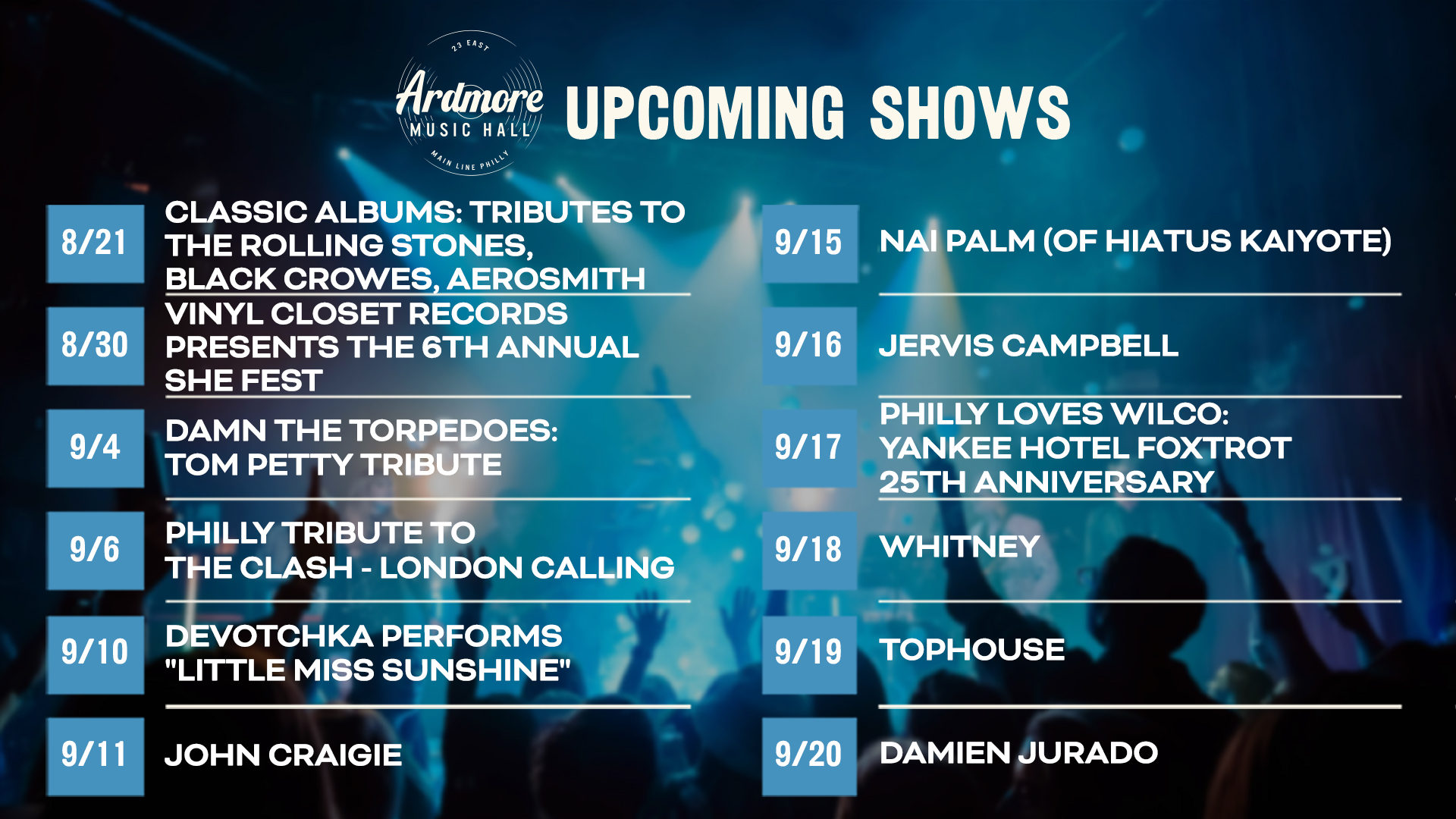 23 EAST
Ardmore
MUSIC HALL
MAIN LINE PHILLY

UPCOMING SHOWS

8/21 CLASSIC ALBUMS: TRIBUTES TO THE ROLLING STONES, BLACK CROWES, AEROSMITH

8/30 VINYL CLOSET RECORDS PRESENTS THE 6TH ANNUAL SHE FEST

9/4 DAMN THE TORPEDOES: TOM PETTY TRIBUTE

9/6 PHILLY TRIBUTE TO THE CLASH - LONDON CALLING

9/10 DEVOTCHKA PERFORMS "LITTLE MISS SUNSHINE"

9/11 JOHN CRAIGIE

9/15 NAI PALM (OF HIATUS KAIYOTE)

9/16 JERVIS CAMPBELL

9/17 PHILLY LOVES WILCO: YANKEE HOTEL FOXTROT 25TH ANNIVERSARY

9/18 WHITNEY

9/19 TOPHOUSE

9/20 DAMIEN JURADO